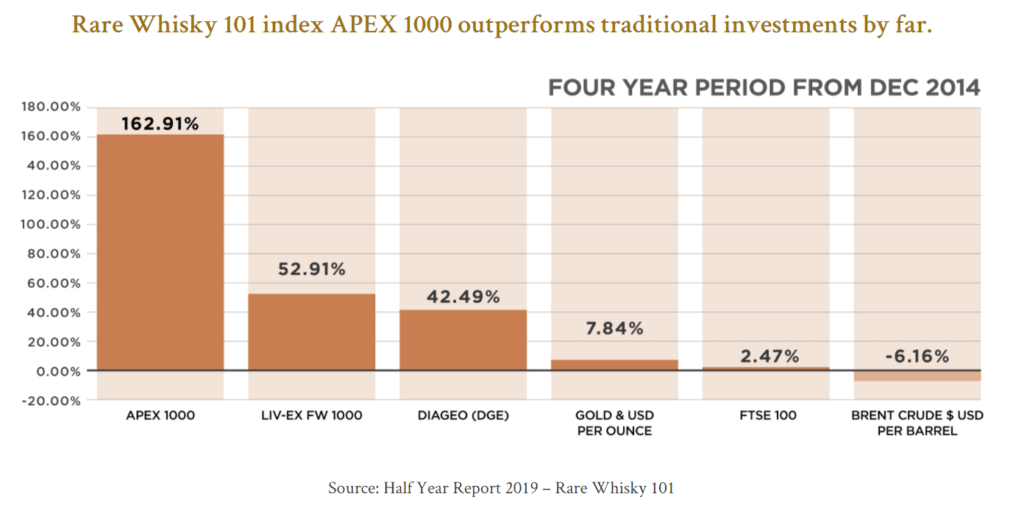 Rare Whisky 101 index APEX 1000 outperforms traditional investments by far.

FOUR YEAR PERIOD FROM DEC 2014

180.00%
160.00%
140.00%
120.00%
100.00%
80.00%
60.00%
40.00%
20.00%
0.00%
-20.00%

162.91%
52.91%
42.49%
7.84%
2.47%
-6.16%

APEX 1000
LIV-EX FW 1000
DIAGEO (DGE)
GOLD & USD PER OUNCE
FTSE 100
BRENT CRUDE $ USD PER BARREL

Source: Half Year Report 2019 – Rare Whisky 101